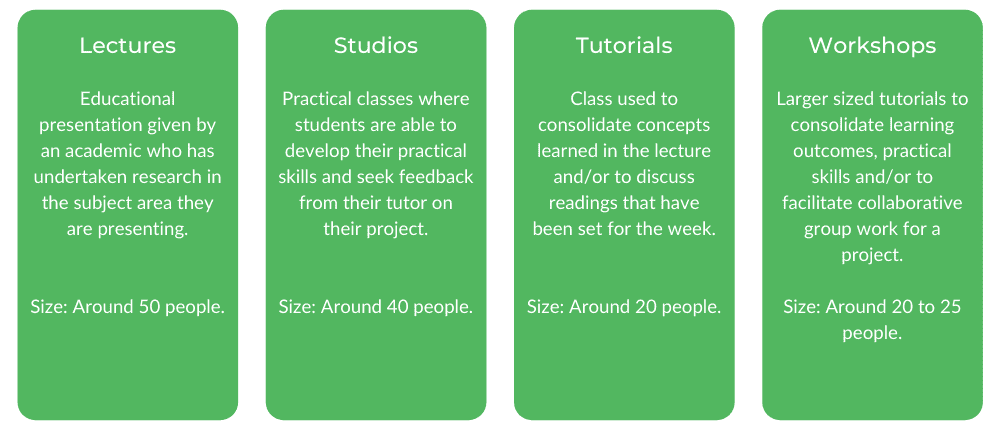 Lectures

Educational presentation given by an academic who has undertaken research in the subject area they are presenting.

Size: Around 50 people.

Studios

Practical classes where students are able to develop their practical skills and seek feedback from their tutor on their project.

Size: Around 40 people.

Tutorials

Class used to consolidate concepts learned in the lecture and/or to discuss readings that have been set for the week.

Size: Around 20 people.

Workshops

Larger sized tutorials to consolidate learning outcomes, practical skills and/or to facilitate collaborative group work for a project.

Size: Around 20 to 25 people.